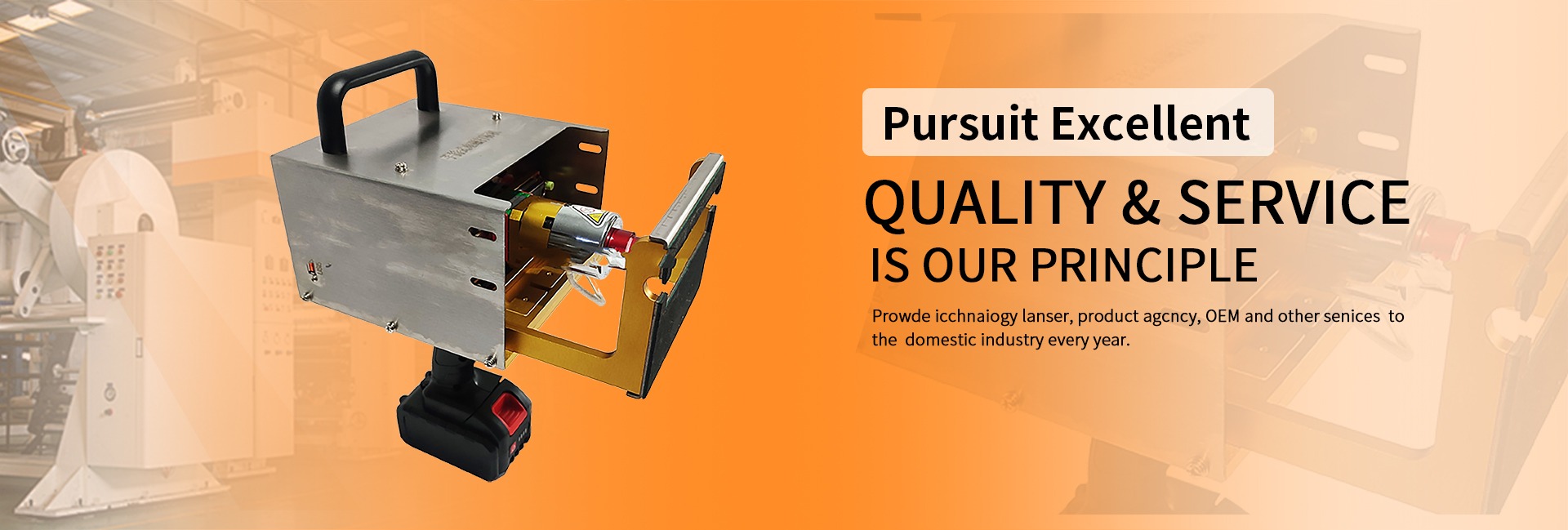 Pursuit Excellent

QUALITY & SERVICE
IS OUR PRINCIPLE

Prowde icchnaiogy lanser, product agcncy, OEM and other senices to the domestic industry every year.